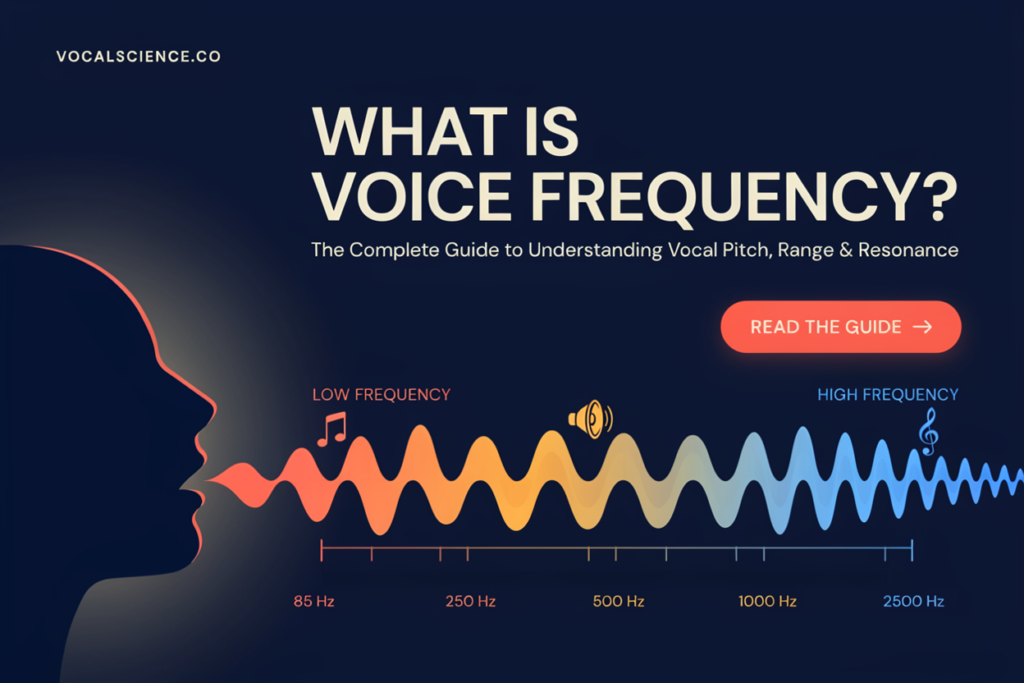 VOCALSCIENCE.CO

WHAT IS VOICE FREQUENCY?

The Complete Guide to Understanding Vocal Pitch, Range & Resonance

READ THE GUIDE →

LOW FREQUENCY

HIGH FREQUENCY

85 Hz

250 Hz

500 Hz

1000 Hz

2500 Hz